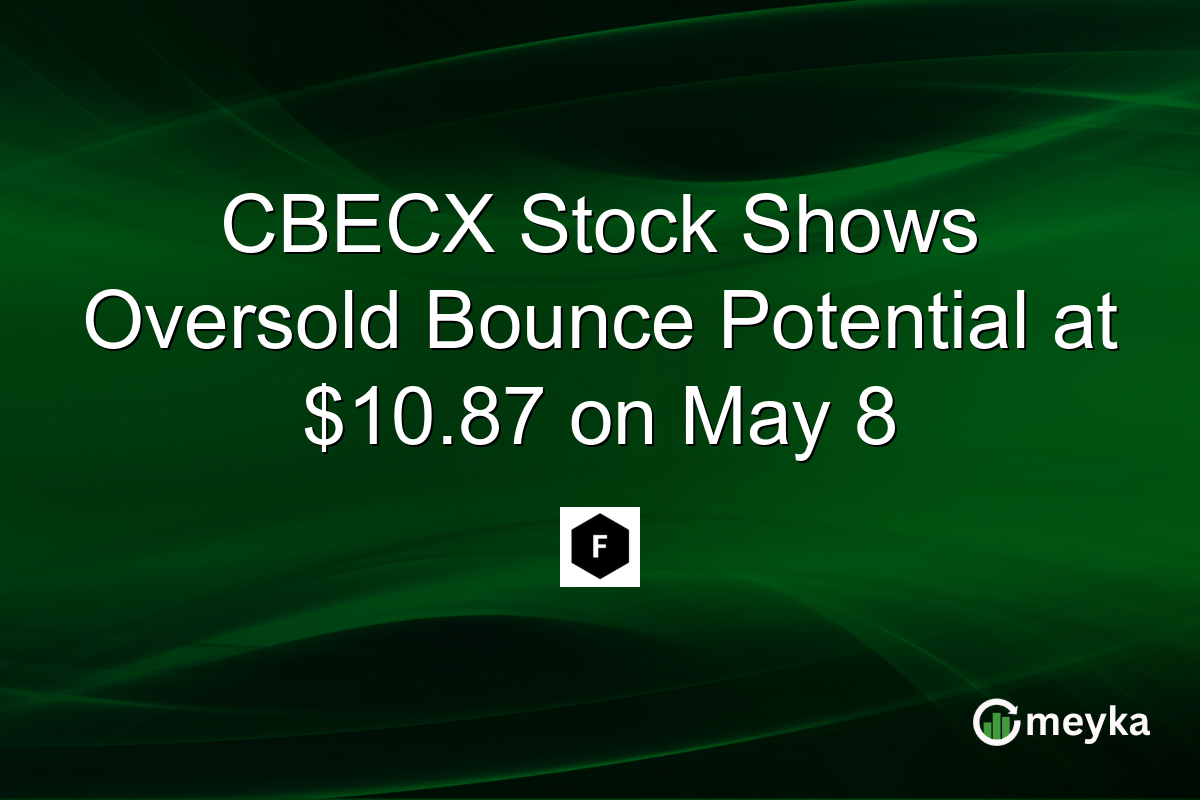 CBECX Stock Shows Oversold Bounce Potential at $10.87 on May 8

F

meyka